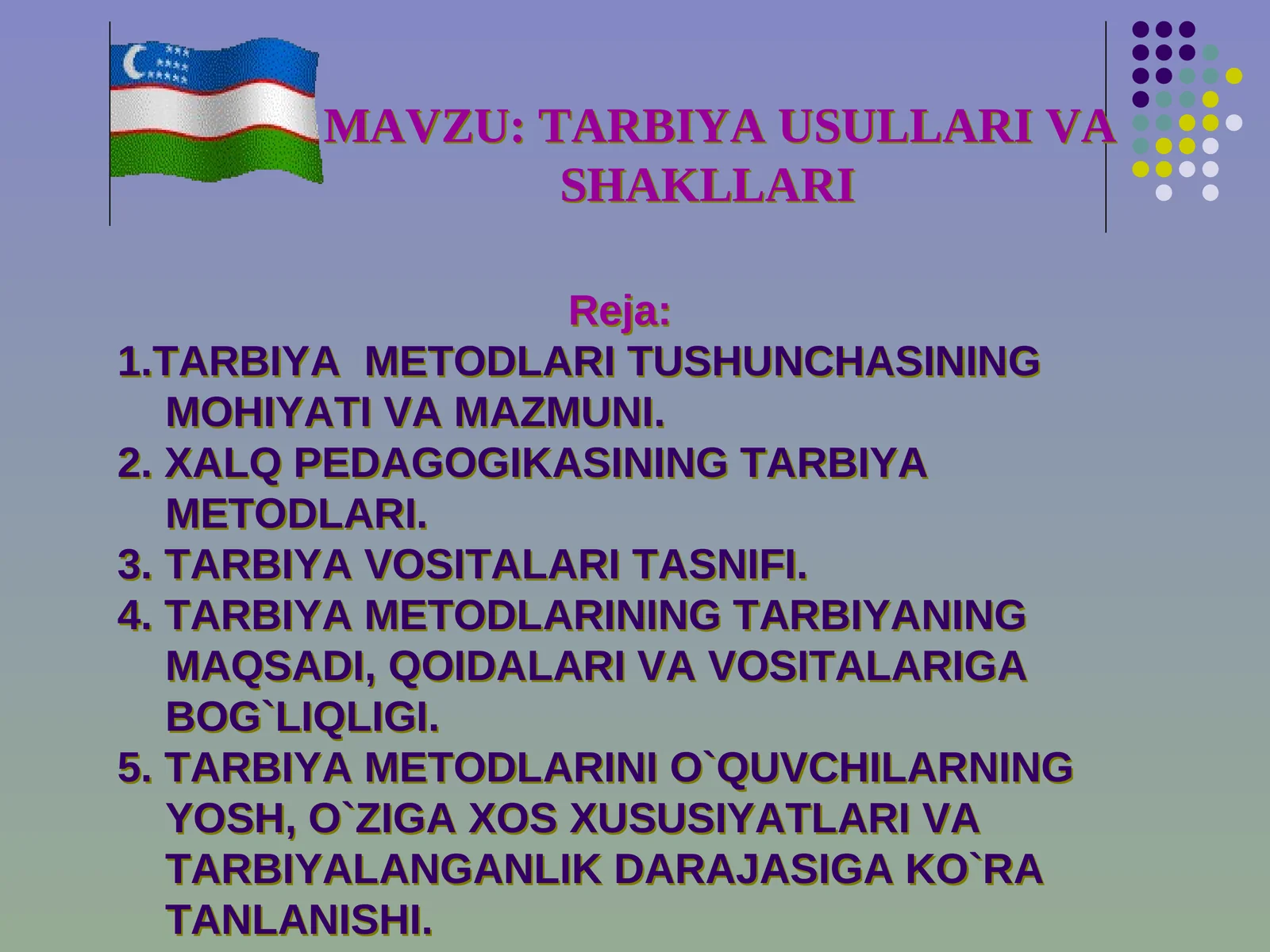 MAVZU: TARBIYA USULLARI VA SHAKLLARI

Reja:

1.TARBIYA METODLARI TUSHUNCHASINING MOHIYATI VA MAZMUNI.

2. XALQ PEDAGOGIKASINING TARBIYA METODLARI.

3. TARBIYA VOSITALARI TASNIFI.

4. TARBIYA METODLARINING TARBIYANING MAQSADI, QOIDALARI VA VOSITALARIGA BOG`LIQLIGI.

5. TARBIYA METODLARINI O`QUVCHILARNING YOSH, O`ZIGA XOS XUSUSIYATLARI VA TARBIYALANGANLIK DARAJASIGA KO`RA TANLANISHI.